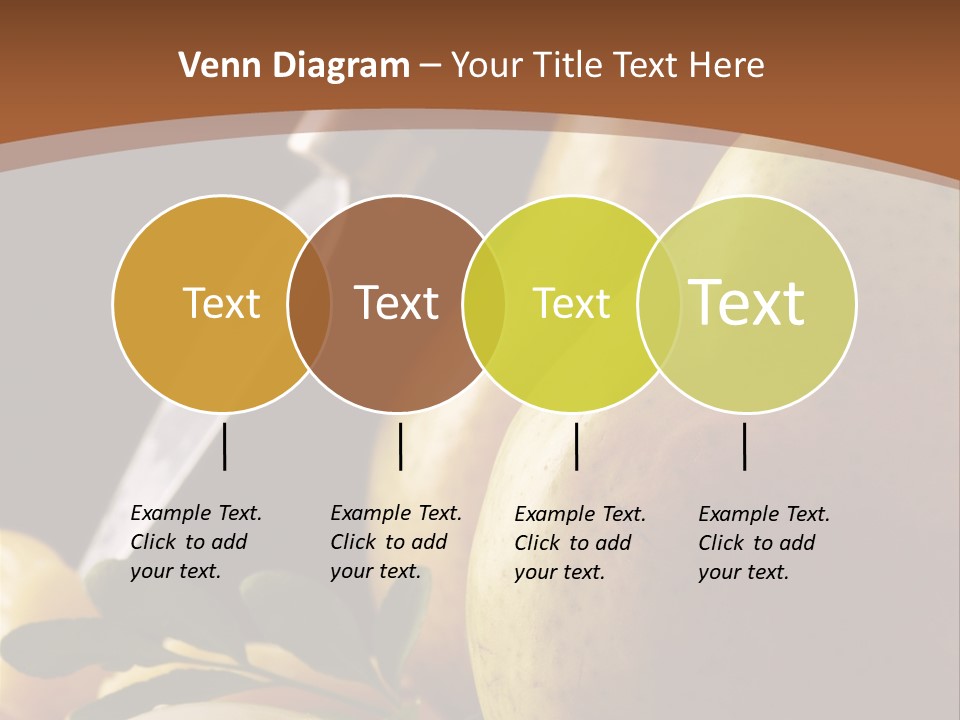 Venn Diagram – Your Title Text Here

Text

Text

Text

Text

Example Text. Click to add your text.

Example Text. Click to add your text.

Example Text. Click to add your text.

Example Text. Click to add your text.